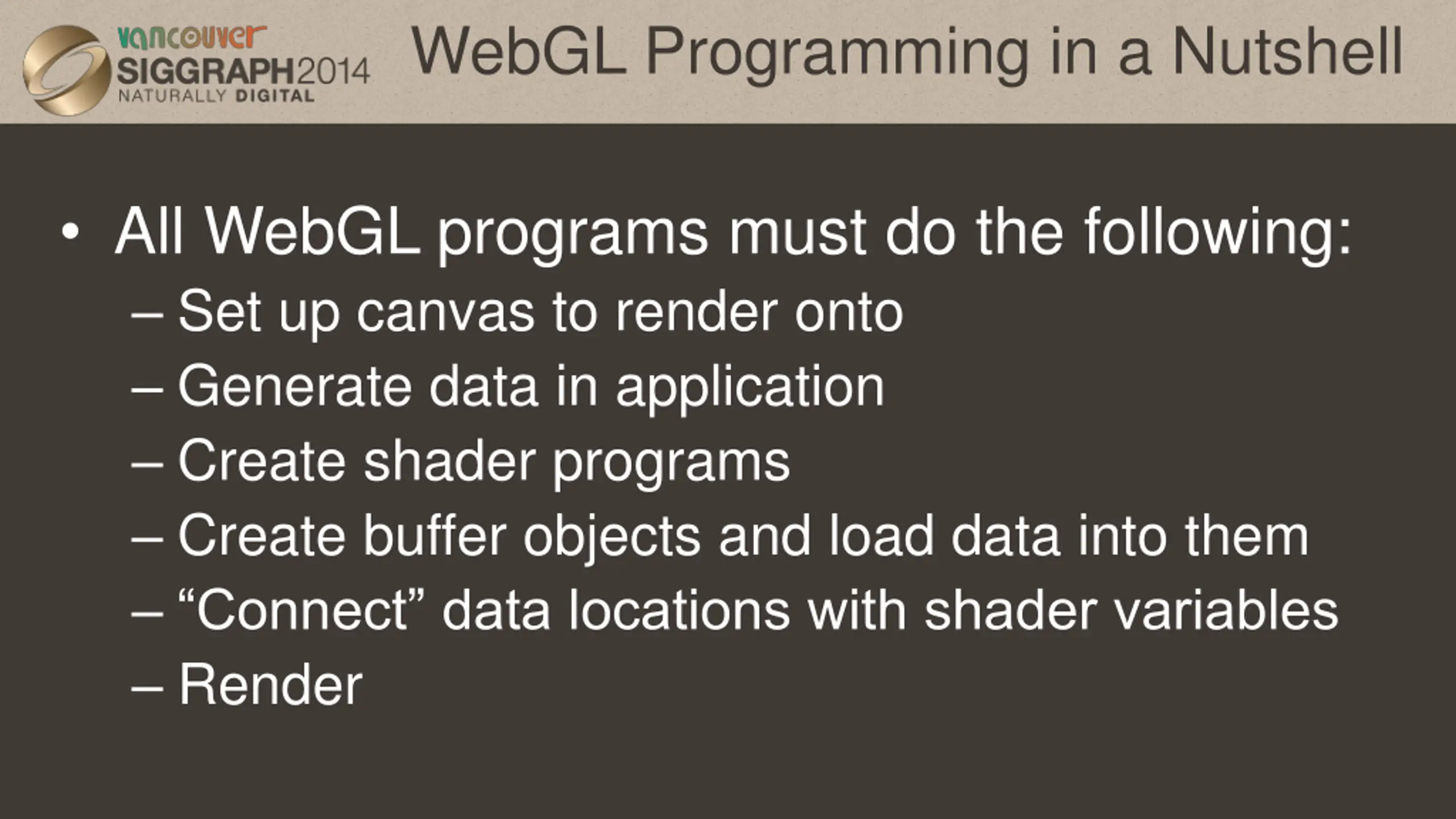 vancouver
SIGGRAPH2014
NATURALLY DIGITAL

WebGL Programming in a Nutshell

• All WebGL programs must do the following:
– Set up canvas to render onto
– Generate data in application
– Create shader programs
– Create buffer objects and load data into them
– “Connect” data locations with shader variables
– Render